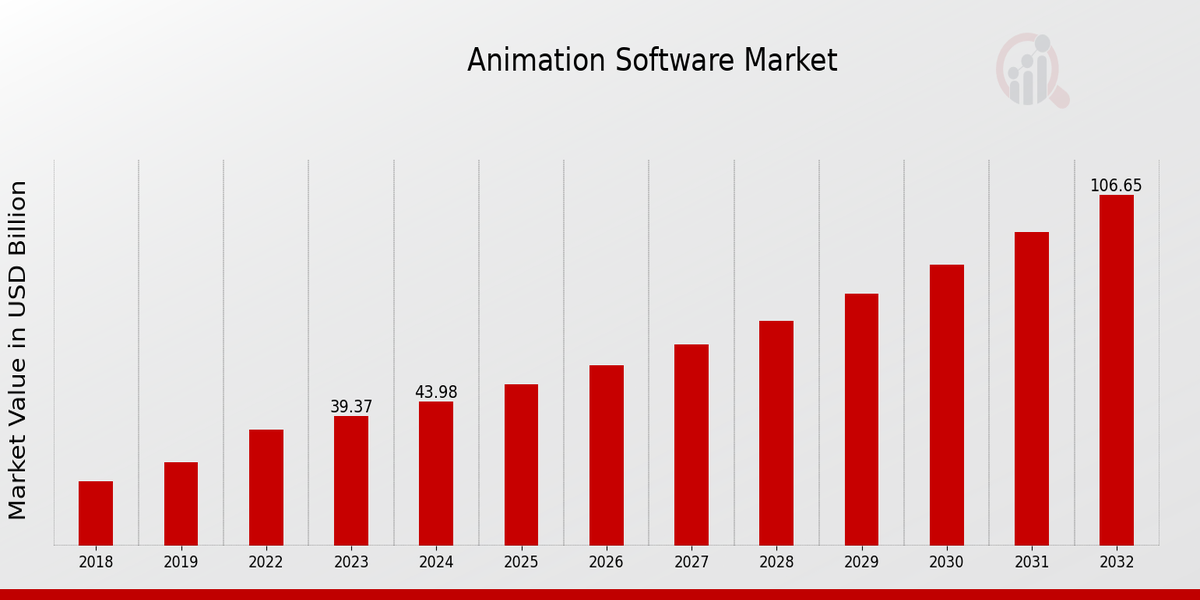 Animation Software Market

Market Value in USD Billion

39.37
43.98
106.65

2018
2019
2022
2023
2024
2025
2026
2027
2028
2029
2030
2031
2032